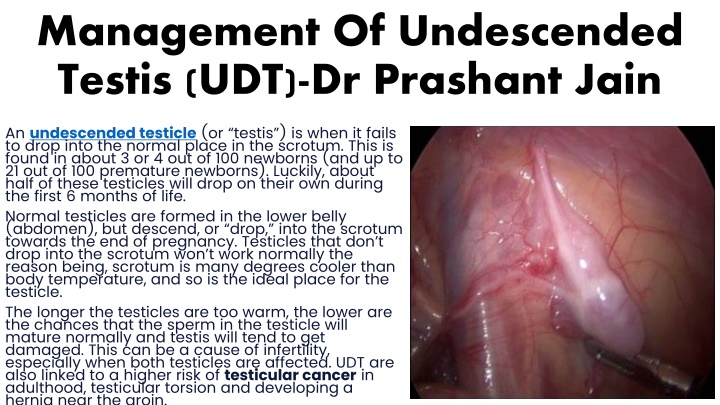 Management Of Undescended Testis (UDT)-Dr Prashant Jain

An undescended testicle (or "testis") is when it fails to drop into the normal place in the scrotum. This is found in about 3 or 4 out of 100 newborns (and up to 21 out of 100 premature newborns). Luckily, about half of these testicles will drop on their own during the first 6 months of life.

Normal testicles are formed in the lower belly (abdomen), but descend, or "drop," into the scrotum towards the end of pregnancy. Testicles that don't drop into the scrotum won't work normally the reason being, scrotum is many degrees cooler than body temperature, and so is the ideal place for the testicle.

The longer the testicles are too warm, the lower are the chances that the sperm in the testicle will mature normally and testis will tend to get damaged. This can be a cause of infertility, especially when both testicles are affected. UDT are also linked to a higher risk of testicular cancer in adulthood, testicular torsion and developing a hernia near the groin.